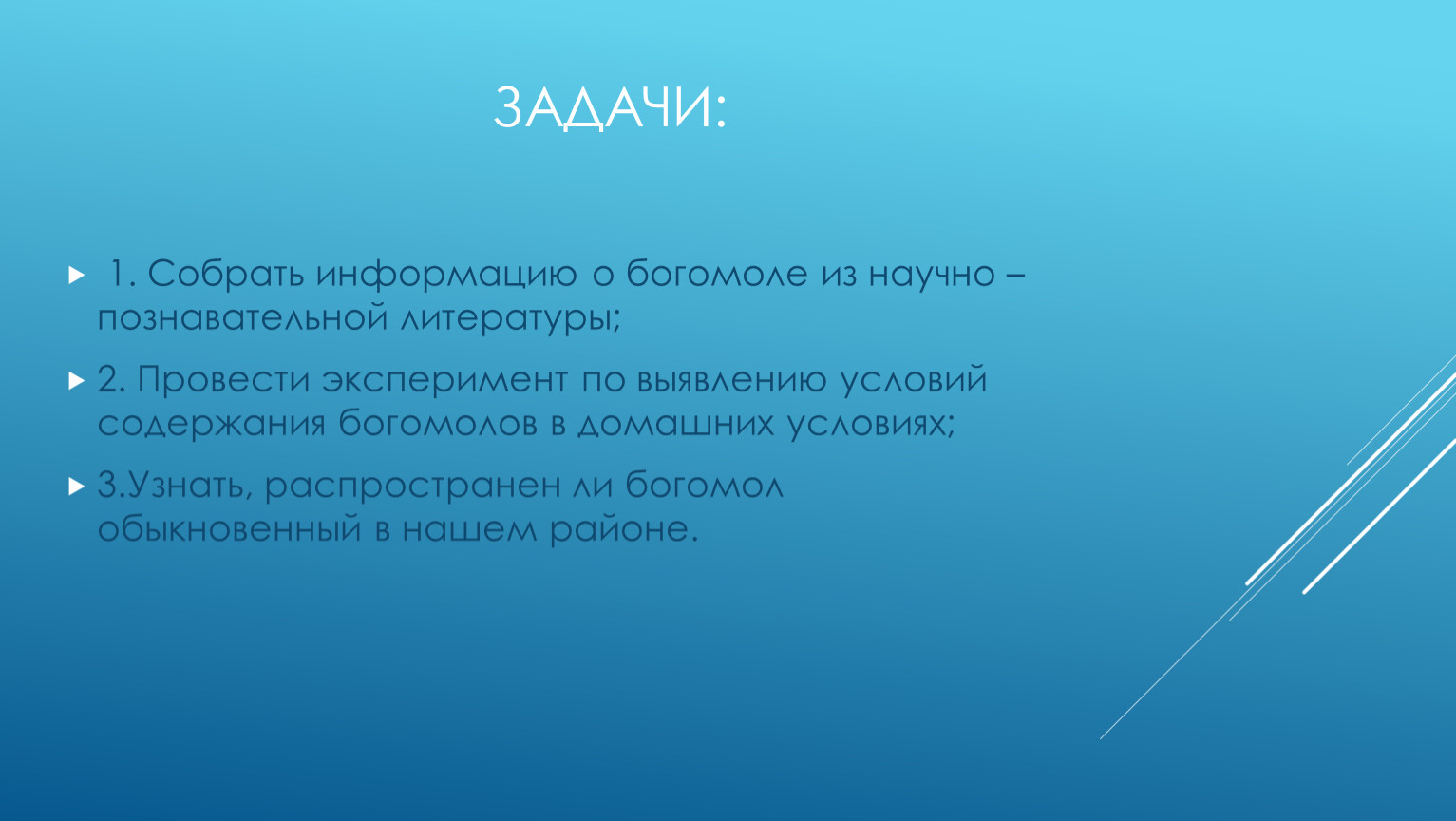 ЗАДАЧИ:

1. Собрать информацию о богомоле из научно – познавательной литературы;

2. Провести эксперимент по выявлению условий содержания богомолов в домашних условиях;

3.Узнать, распространен ли богомол обыкновенный в нашем районе.